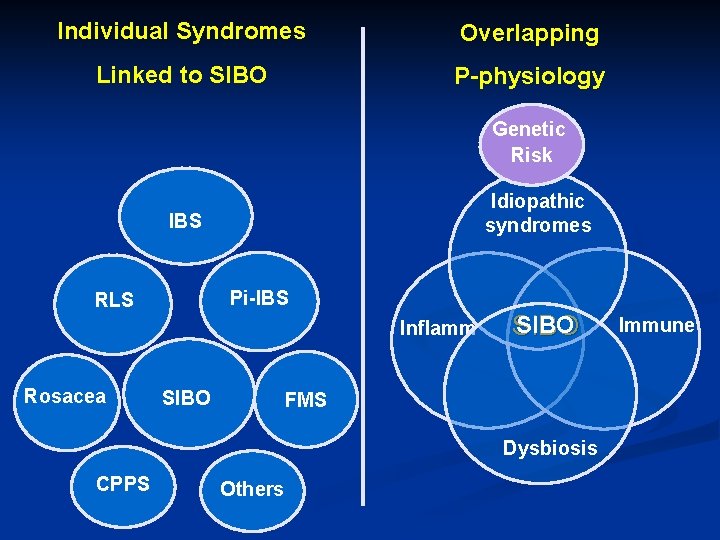 Individual Syndromes

Linked to SIBO

IBS

RLS

Pi-IBS

Rosacea

SIBO

FMS

CPPS

Others

Overlapping

P-physiology

Genetic Risk

Idiopathic syndromes

Inflamm

SIBO

Immune

Dysbiosis